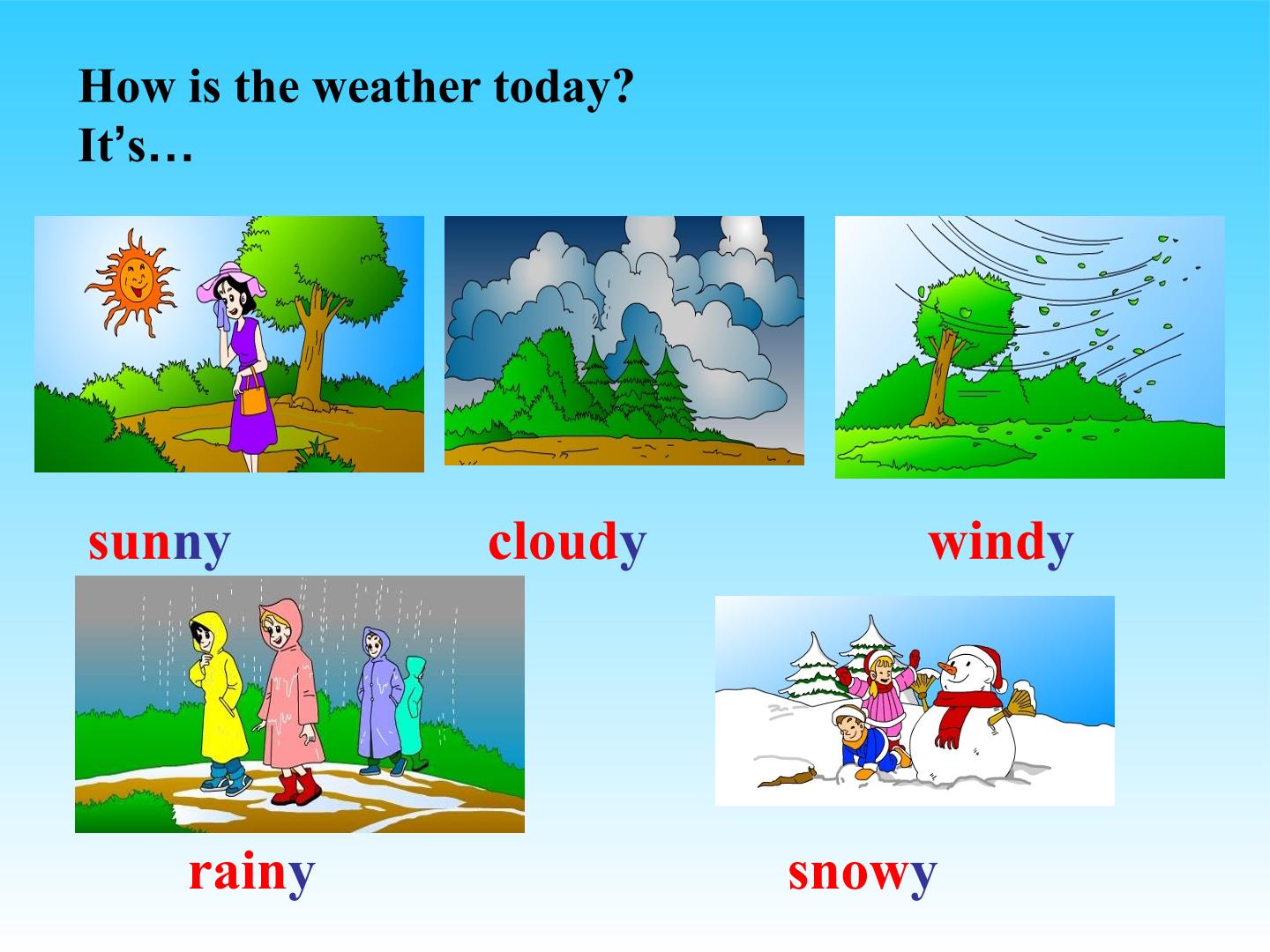 How is the weather today?
It's…

sunny

cloudy

windy

rainy

snowy